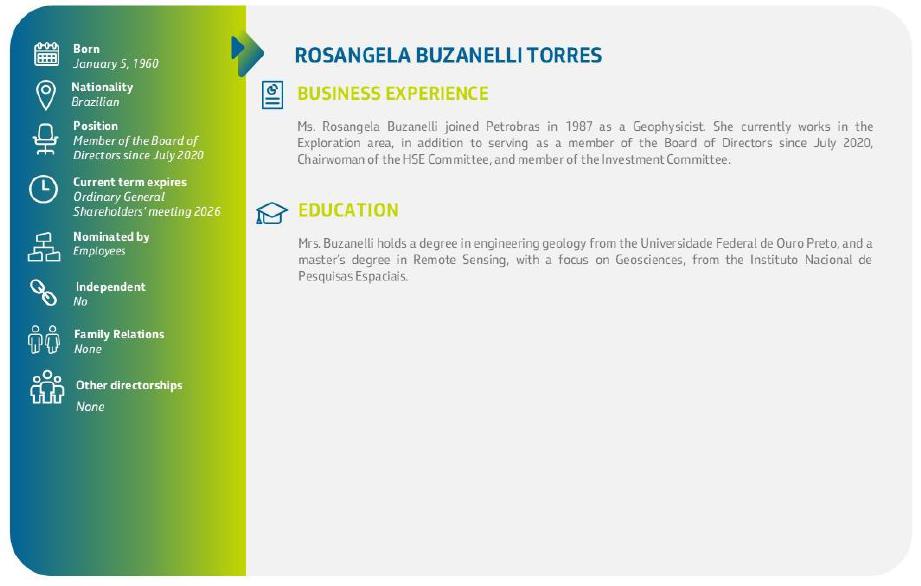 Born
January 5, 1960

Nationality
Brazilian

Position
Member of the Board of Directors since July 2020

Current term expires
Ordinary General Shareholders' meeting 2026

Nominated by
Employees

Independent
No

Family Relations
None

Other directorships
None

ROSANGELA BUZANELLI TORRES

BUSINESS EXPERIENCE

Ms. Rosangela Buzanelli joined Petrobras in 1987 as a Geophysicist. She currently works in the Exploration area, in addition to serving as a member of the Board of Directors since July 2020, Chairwoman of the HSE Committee, and member of the Investment Committee.

EDUCATION

Mrs. Buzanelli holds a degree in engineering geology from the Universidade Federal de Ouro Preto, and a master's degree in Remote Sensing, with a focus on Geosciences, from the Instituto Nacional de Pesquisas Espaciais.